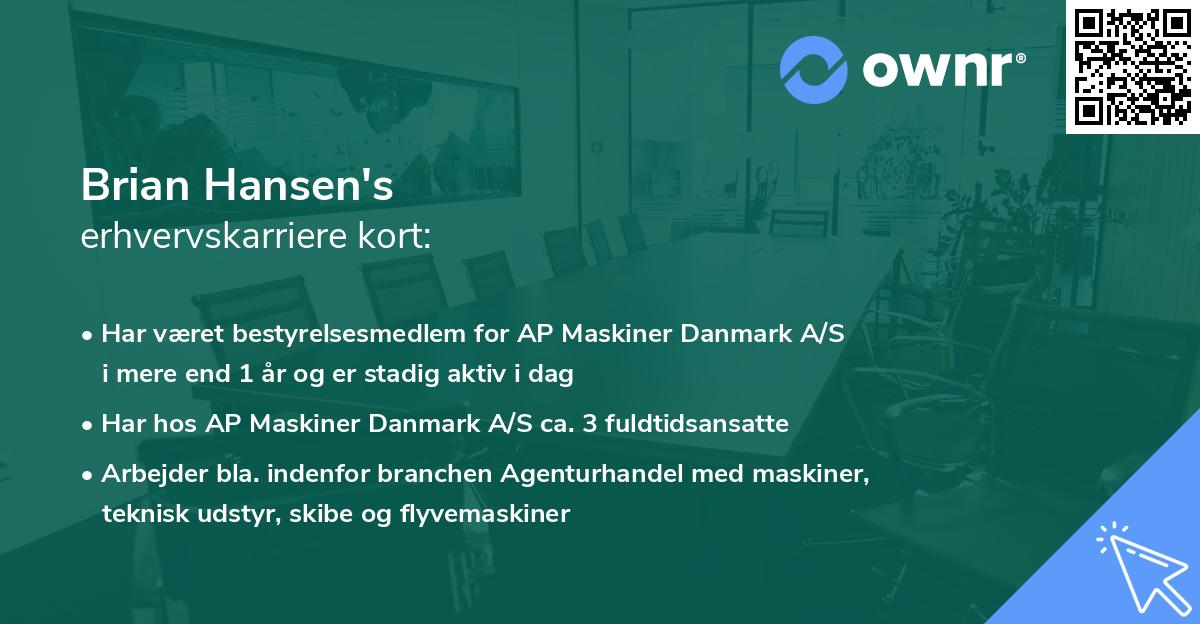 ownr®

Brian Hansen's
erhvervskarriere kort:

• Har været bestyrelsesmedlem for AP Maskiner Danmark A/S i mere end 1 år og er stadig aktiv i dag

• Har hos AP Maskiner Danmark A/S ca. 3 fuldtidsansatte

• Arbejder bla. indenfor branchen Agenturhandel med maskiner, teknisk udstyr, skibe og flyvemaskiner